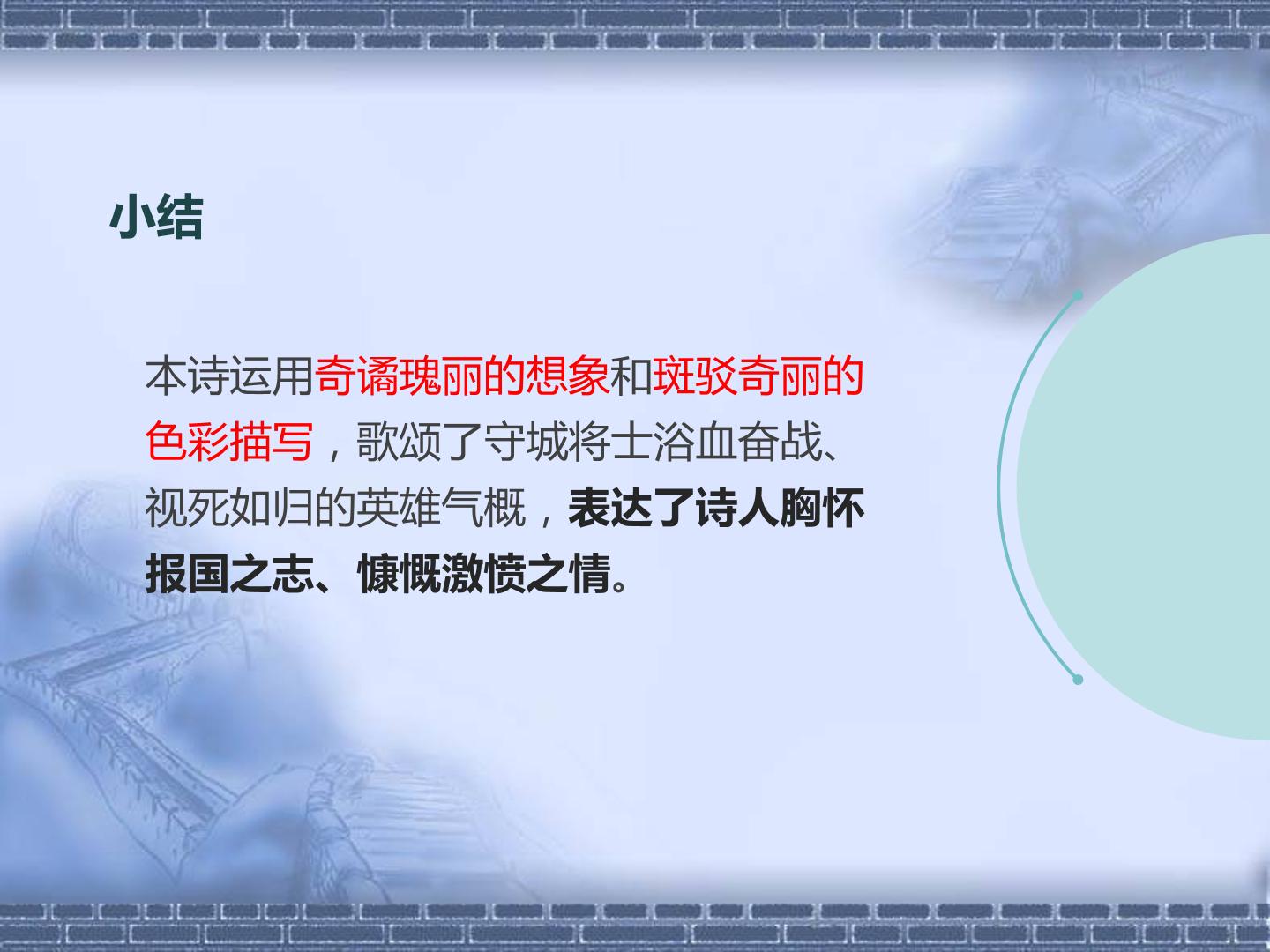 小结

本诗运用奇谲瑰丽的想象和斑驳奇丽的色彩描写，歌颂了守城将士浴血奋战、视死如归的英雄气概，表达了诗人胸怀报国之志、慷慨激愤之情。